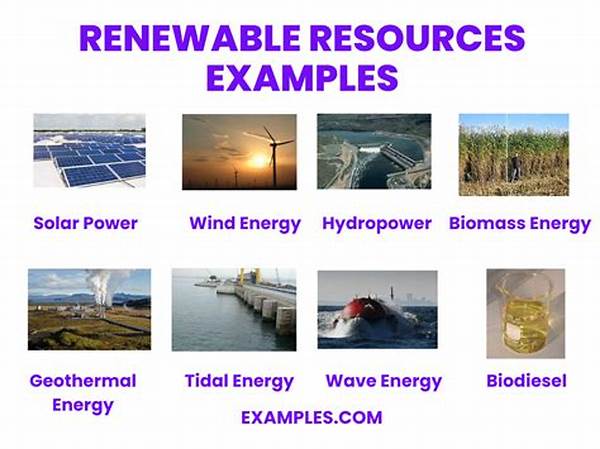 RENEWABLE RESOURCES EXAMPLES

Solar Power

Wind Energy

Hydropower

Biomass Energy

Geothermal Energy

Tidal Energy

Wave Energy

Biodiesel

EXAMPLES.COM